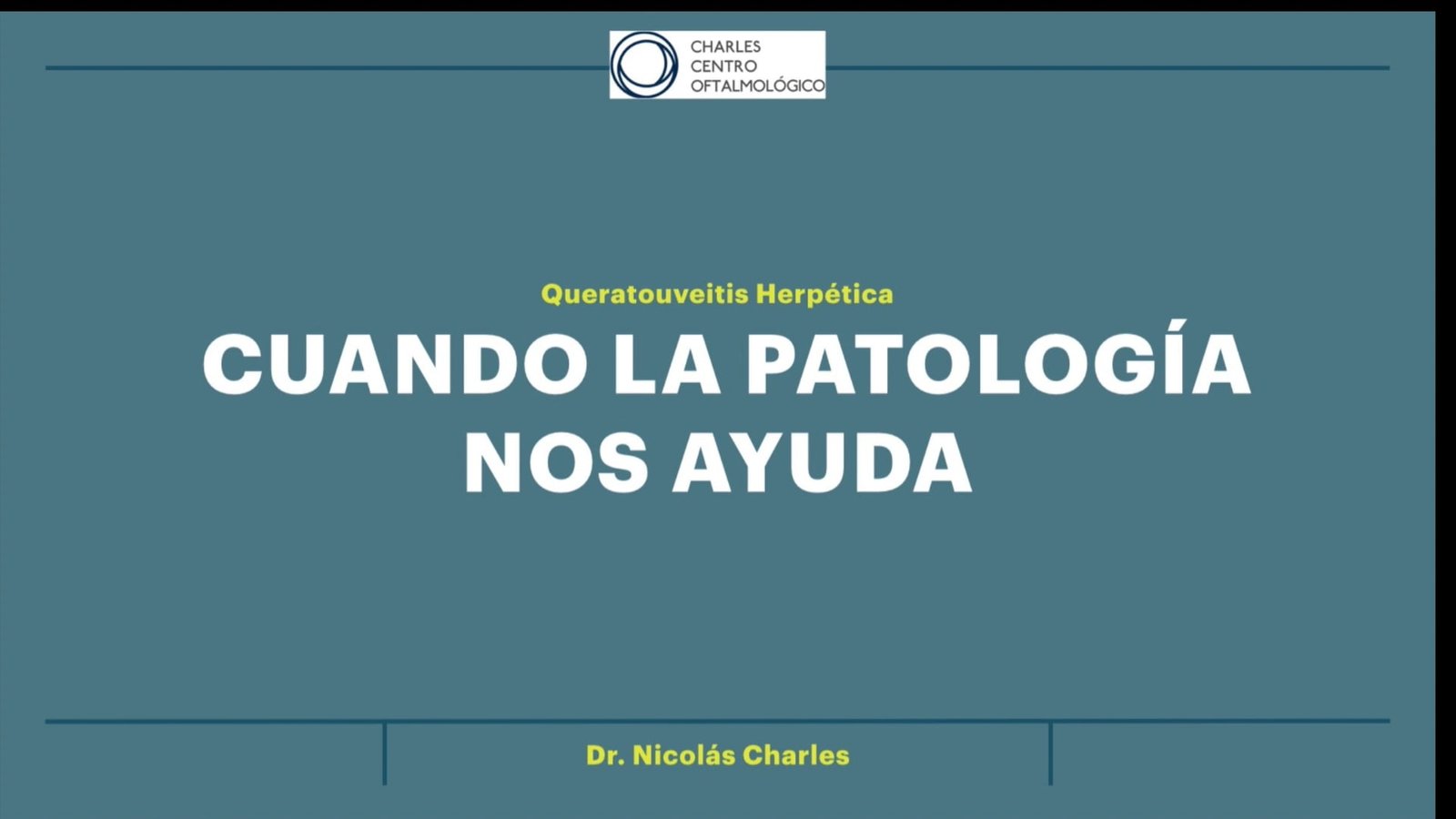 CHARLES
CENTRO
OFTALMOLÓGICO

Queratouveitis Herpética

CUANDO LA PATOLOGÍA NOS AYUDA

Dr. Nicolás Charles